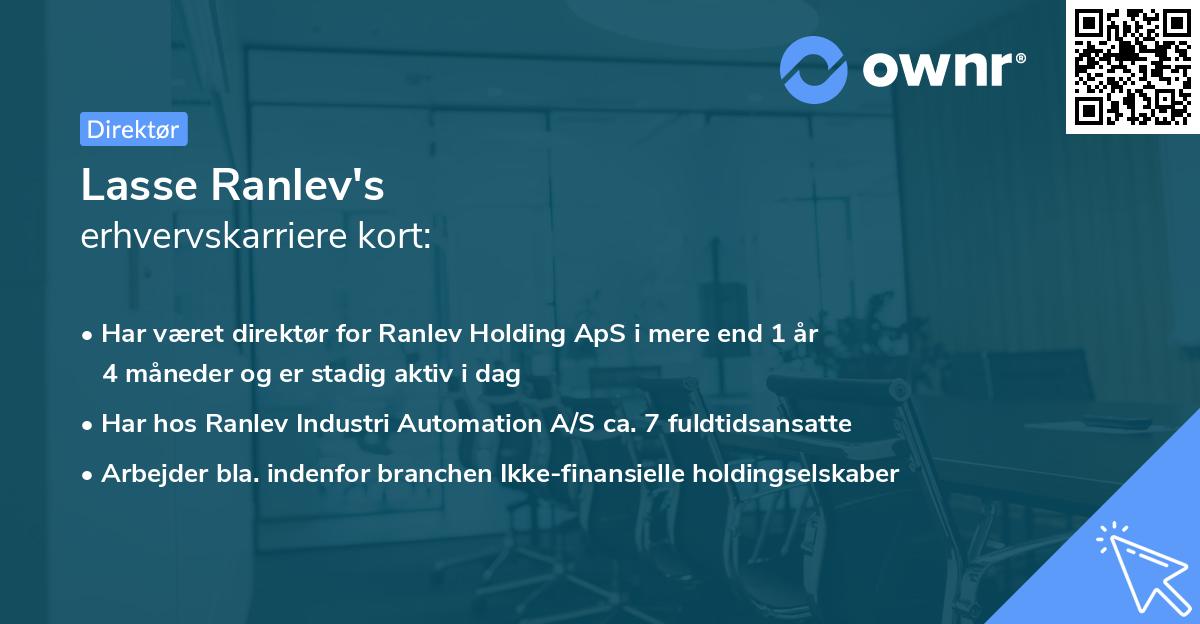 ownr®

Direktør

Lasse Ranlev's
erhvervskarriere kort:

• Har været direktør for Ranlev Holding ApS i mere end 1 år 4 måneder og er stadig aktiv i dag
• Har hos Ranlev Industri Automation A/S ca. 7 fuldtidsansatte
• Arbejder bla. indenfor branchen Ikke-finansielle holdingselskaber